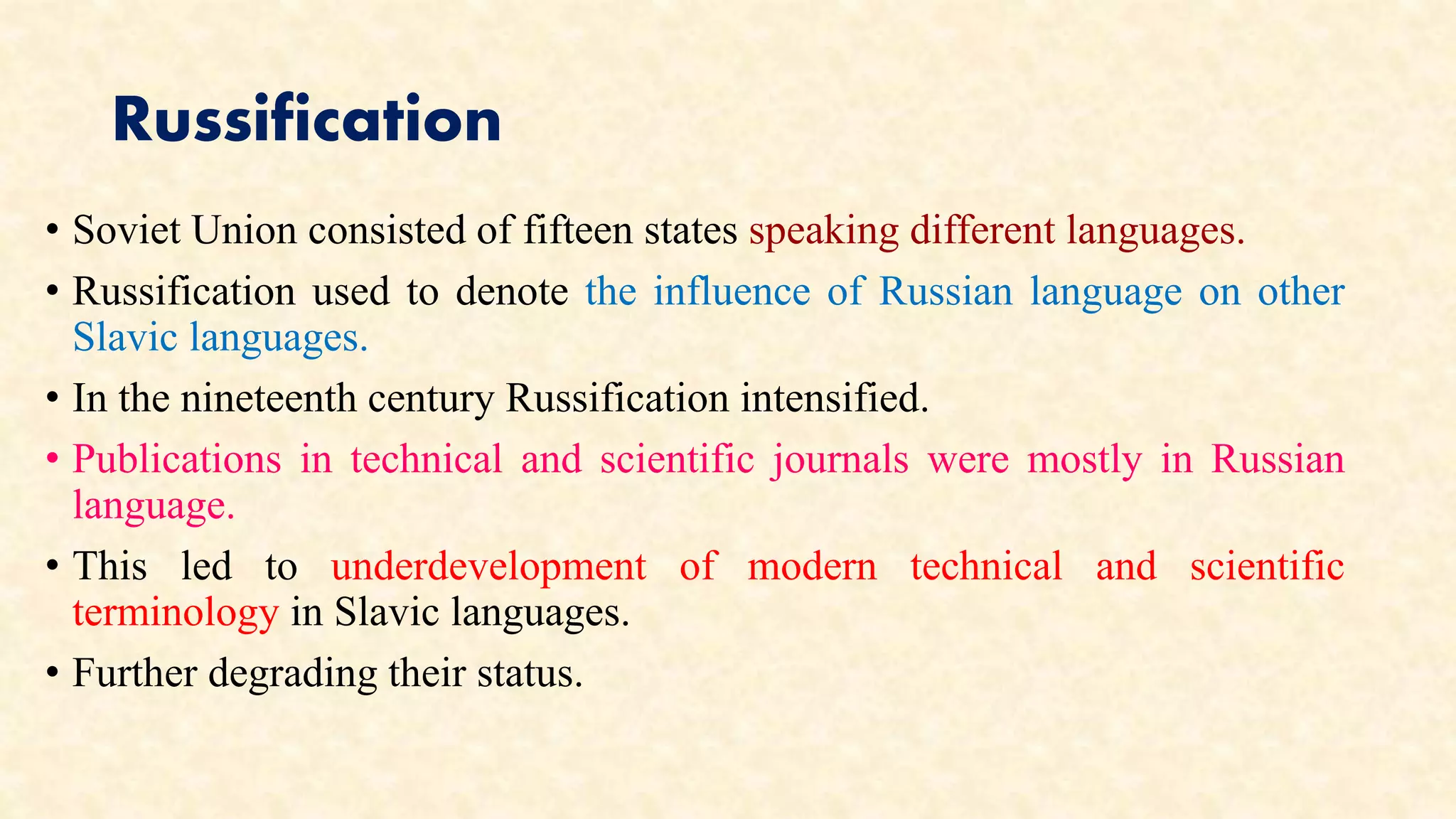 Russification

• Soviet Union consisted of fifteen states speaking different languages.

• Russification used to denote the influence of Russian language on other Slavic languages.

• In the nineteenth century Russification intensified.

• Publications in technical and scientific journals were mostly in Russian language.

• This led to underdevelopment of modern technical and scientific terminology in Slavic languages.

• Further degrading their status.